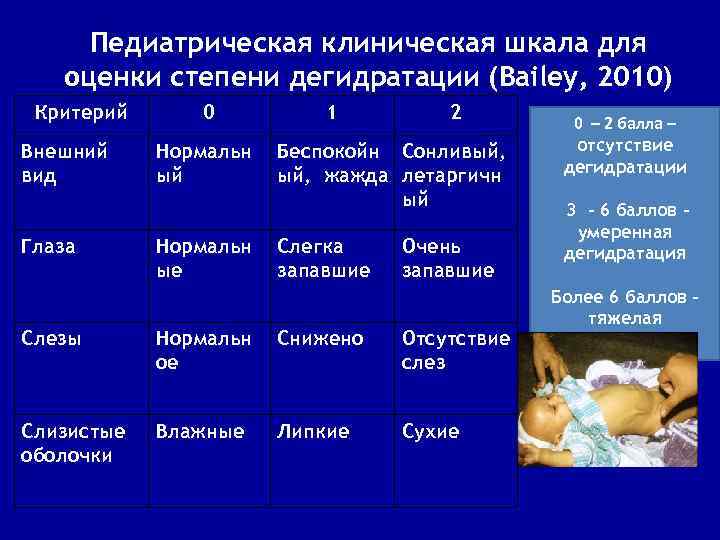 Педиатрическая клиническая шкала для оценки степени дегидратации (Bailey, 2010)

| Критерий | 0 | 1 | 2 |
|---|---|---|---|
| Внешний вид | Нормальный | Беспокойный, жажда | Сонливый, летаргичный |
| Глаза | Нормальные | Слегка запавшие | Очень запавшие |
| Слезы | Нормальное | Снижено | Отсутствие слез |
| Слизистые оболочки | Влажные | Липкие | Сухие |

0 – 2 балла – отсутствие дегидратации

3 - 6 баллов - умеренная дегидратация

Более 6 баллов - тяжелая